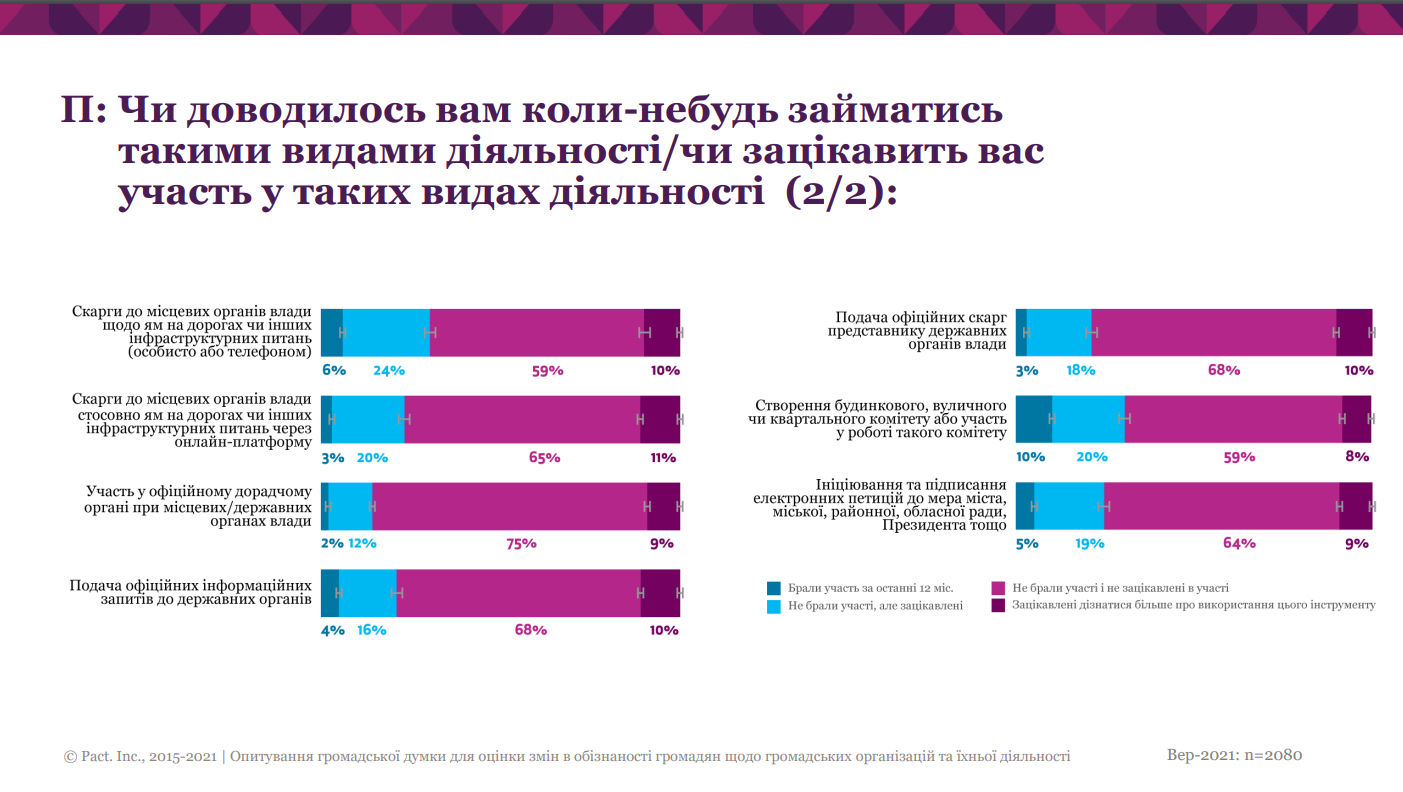 П: Чи доводилось вам коли-небудь займатись такими видами діяльності/чи зацікавить вас участь у таких видах діяльності (2/2):

Скарги до місцевих органів влади щодо ям на дорогах чи інших інфраструктурних питань (особисто або телефоном)
6% 24% 59% 10%

Скарги до місцевих органів влади стосовно ям на дорогах чи інших інфраструктурних питань через онлайн-платформу
3% 20% 65% 11%

Участь у офіційному дорадчому органі при місцевих/державних органах влади
2% 12% 75% 9%

Подача офіційних інформаційних запитів до державних органів
4% 16% 68% 10%

Подача офіційних скарг представнику державних органів влади
3% 18% 68% 10%

Створення будинкового, вуличного чи квартального комітету або участь у роботі такого комітету
10% 20% 59% 8%

Ініціювання та підписання електронних петицій до мера міста, міської, районної, обласної ради, Президента тощо
5% 19% 64% 9%

Брали участь за останні 12 міс.
Не брали участі, але зацікавлені
Не брали участі і не зацікавлені в участі
Зацікавлені дізнатися більше про використання цього інструменту

© Pact. Inc., 2015-2021 | Опитування громадської думки для оцінки змін в обізнаності громадян щодо громадських організацій та їхньої діяльності

Вер-2021: n=2080